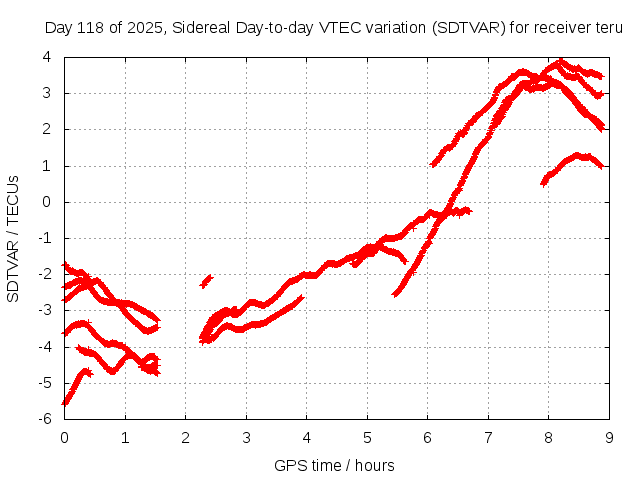 Day 118 of 2025, Sidereal Day-to-day VTEC variation (SDTVAR) for receiver teru

SDTVAR / TECUs

4
3
2
1
0
-1
-2
-3
-4
-5
-6

0 1 2 3 4 5 6 7 8 9

GPS time / hours